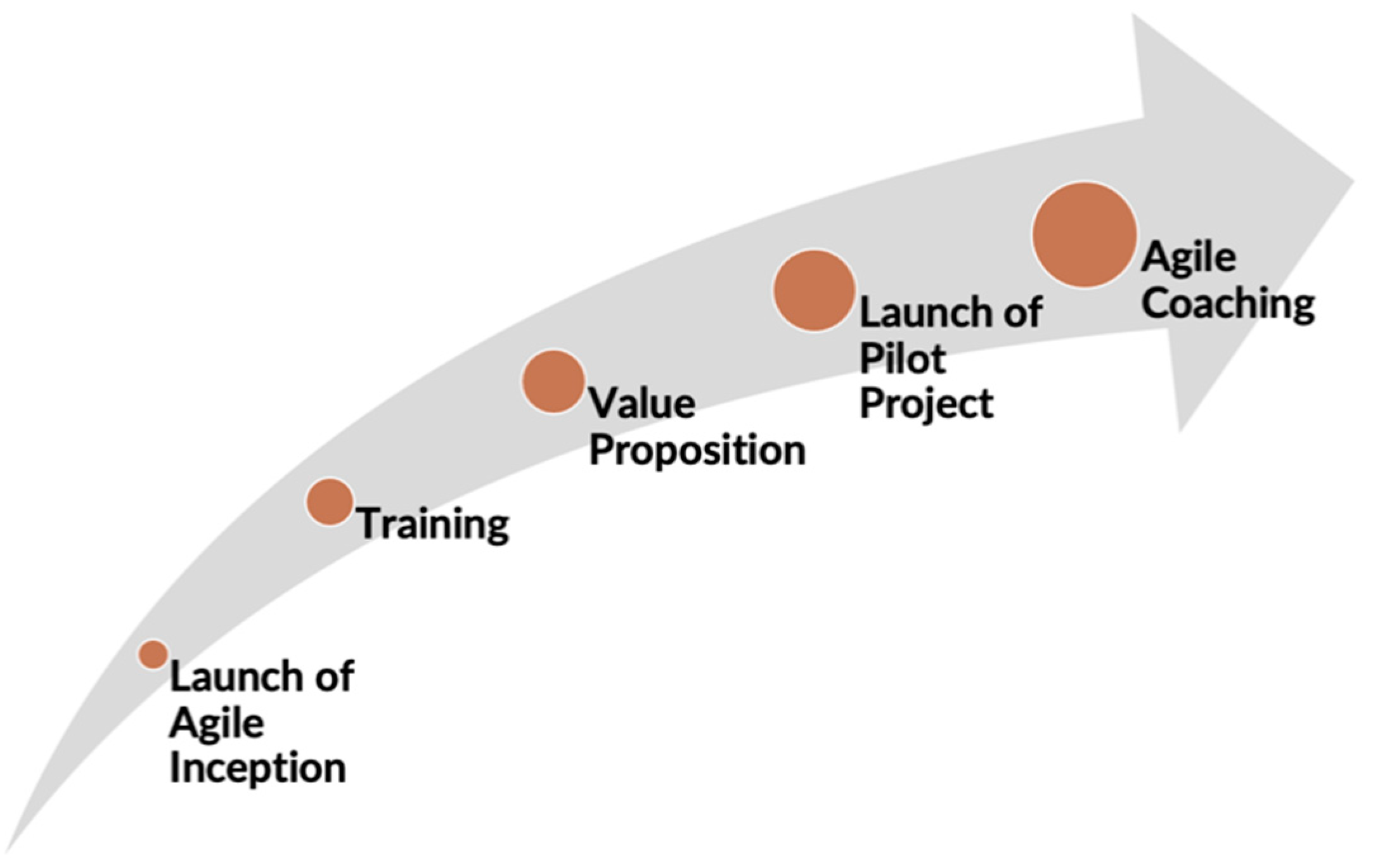 Launch of Agile Inception

Training

Value Proposition

Launch of Pilot Project

Agile Coaching